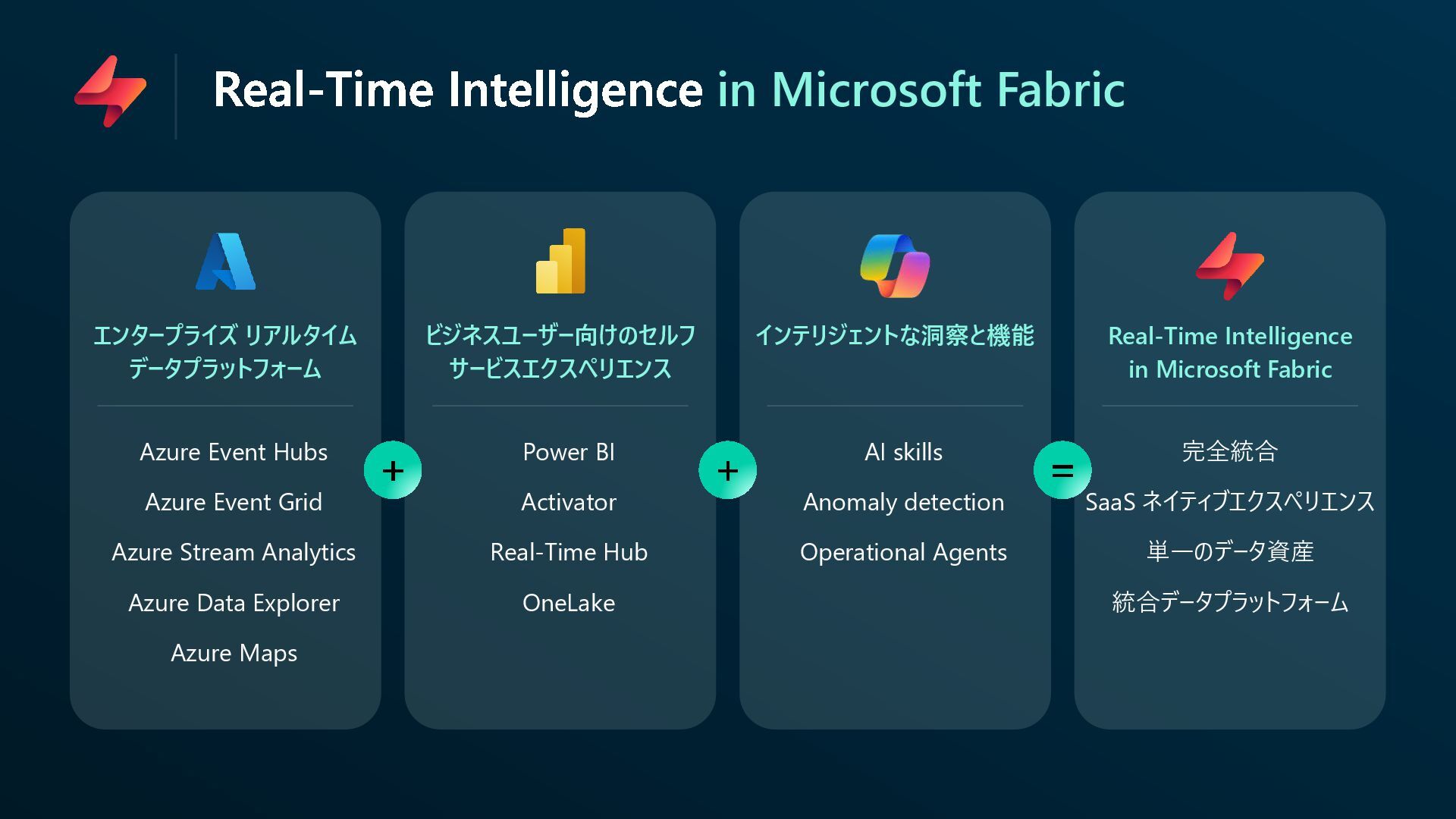 Real-Time Intelligence in Microsoft Fabric

エンタープライズ リアルタイム データプラットフォーム

Azure Event Hubs

Azure Event Grid

Azure Stream Analytics

Azure Data Explorer

Azure Maps

+

ビジネスユーザー向けのセルフサービスエクスペリエンス

Power BI

Activator

Real-Time Hub

OneLake

+

インテリジェントな洞察と機能

AI skills

Anomaly detection

Operational Agents

=

Real-Time Intelligence in Microsoft Fabric

完全統合

SaaS ネイティブエクスペリエンス

単一のデータ資産

統合データプラットフォーム